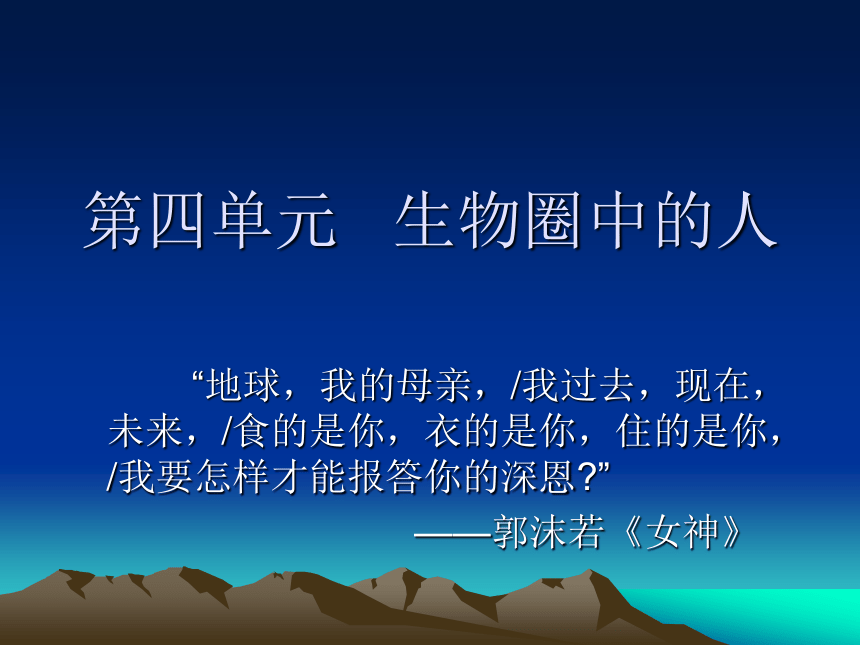 第四单元　生物圈中的人

“地球，我的母亲，/我过去，现在，未来，/食的是你，衣的是你，住的是你，/我要怎样才能报答你的深恩?”

——郭沫若《女神》